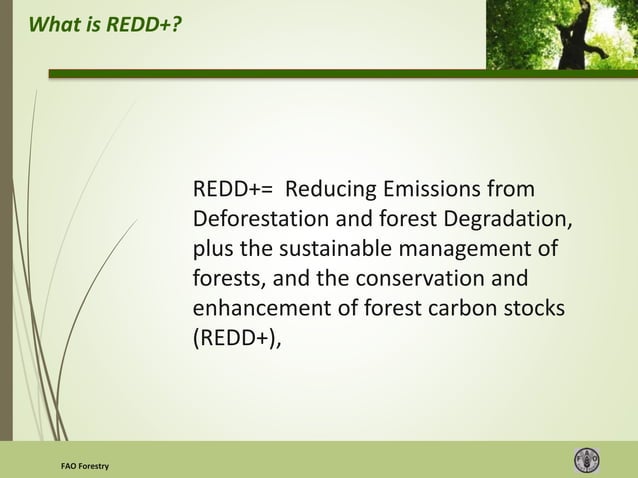 What is REDD+?

REDD+= Reducing Emissions from Deforestation and forest Degradation, plus the sustainable management of forests, and the conservation and enhancement of forest carbon stocks (REDD+),

FAO Forestry